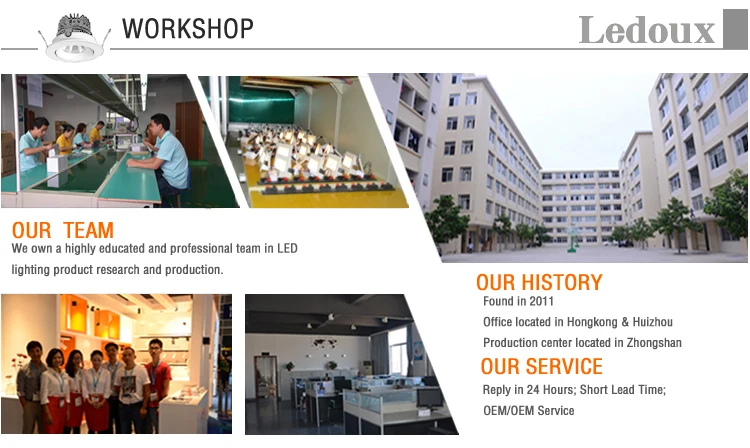 WORKSHOP

Ledoux

OUR TEAM
We own a highly educated and professional team in LED lighting product research and production.

OUR HISTORY
Found in 2011
Office located in Hongkong & Huizhou
Production center located in Zhongshan

OUR SERVICE
Reply in 24 Hours; Short Lead Time;
OEM/OEM Service